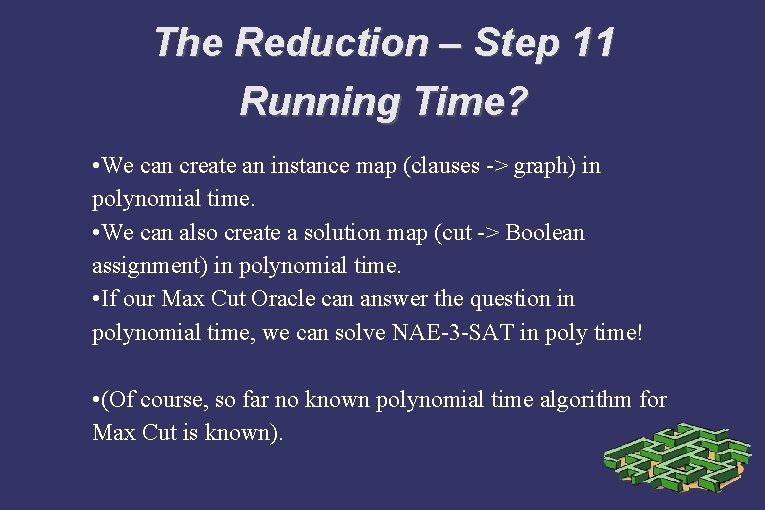 The Reduction – Step 11
Running Time?

•We can create an instance map (clauses -> graph) in polynomial time.
•We can also create a solution map (cut -> Boolean assignment) in polynomial time.
•If our Max Cut Oracle can answer the question in polynomial time, we can solve NAE-3-SAT in poly time!

•(Of course, so far no known polynomial time algorithm for Max Cut is known).